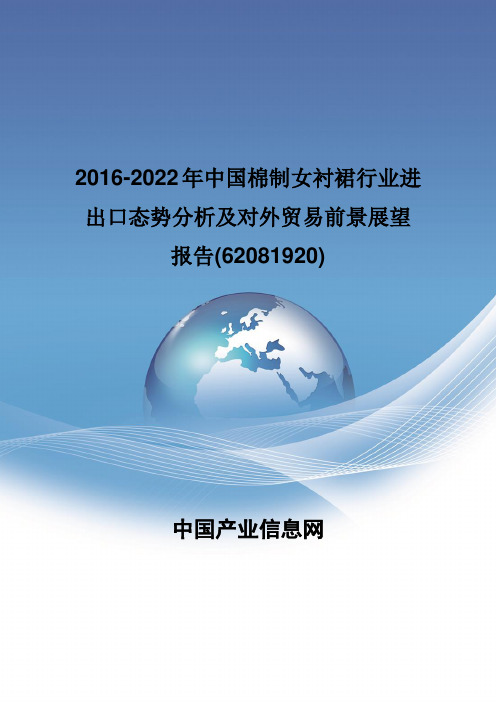 2016-2022年中国棉制女衬裙行业进出口态势分析及对外贸易前景展望报告(62081920)

中国产业信息网